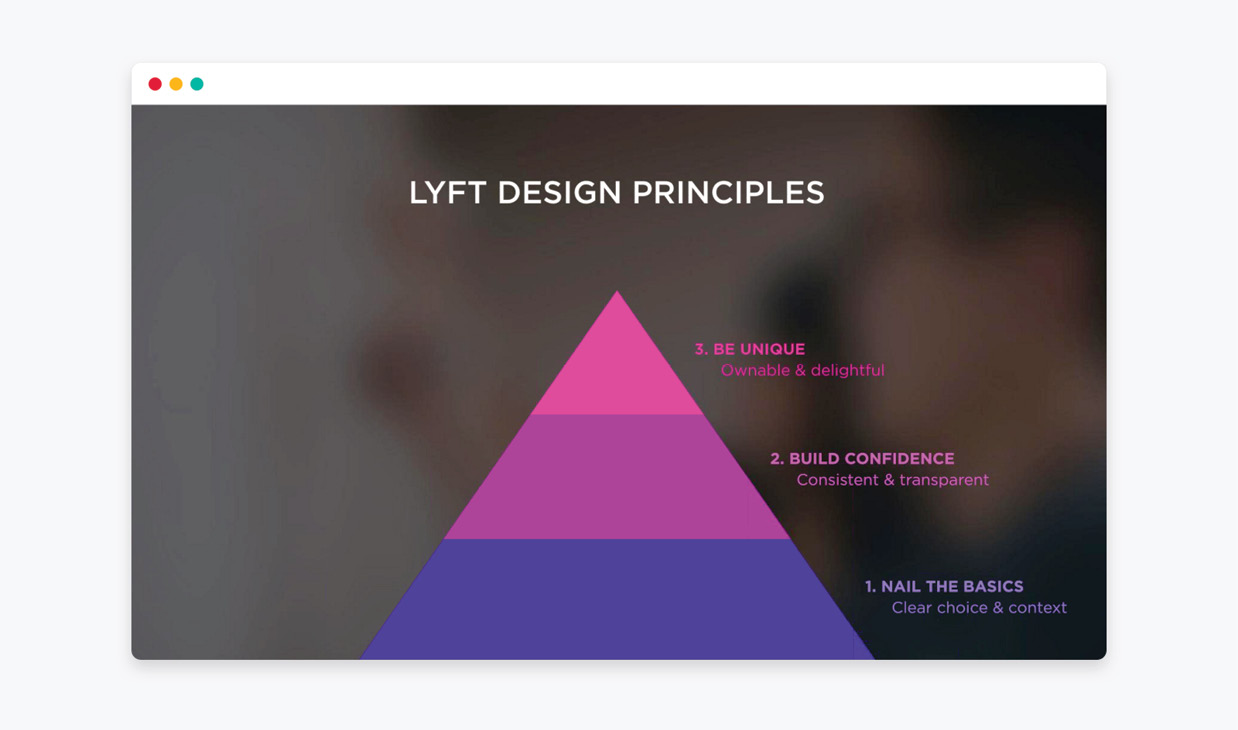 LYFT DESIGN PRINCIPLES

3. BE UNIQUE
Ownable & delightful

2. BUILD CONFIDENCE
Consistent & transparent

1. NAIL THE BASICS
Clear choice & context